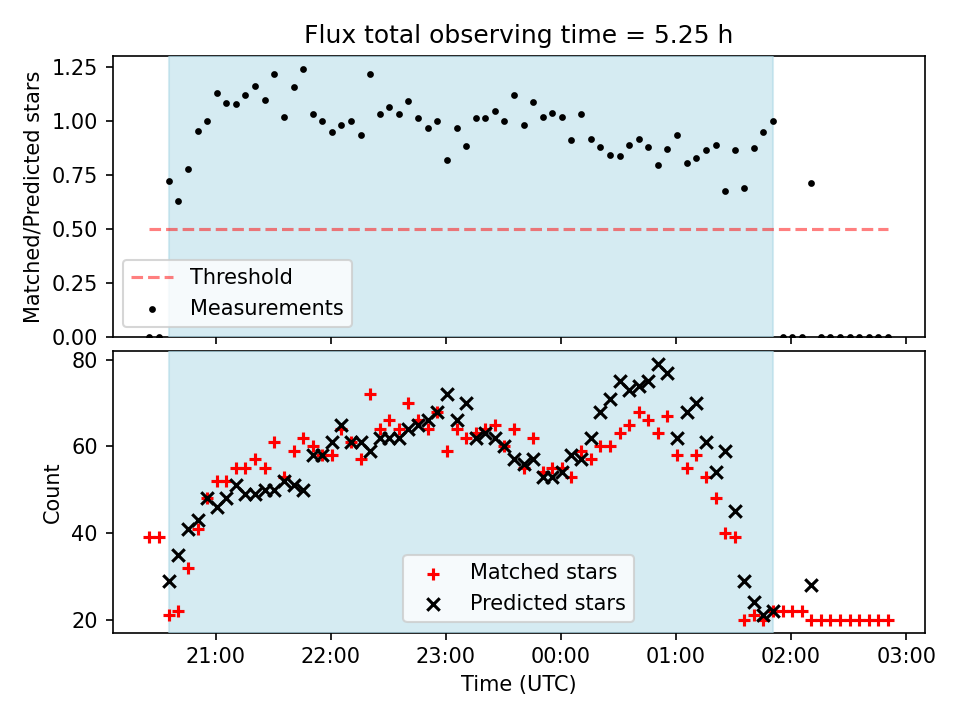 Flux total observing time = 5.25 h

Matched/Predicted stars

1.25
1.00
0.75
0.50
0.25
0.00

Threshold
Measurements

Count

80
60
40
20

Matched stars
Predicted stars

21:00
22:00
23:00
00:00
01:00
02:00
03:00

Time (UTC)